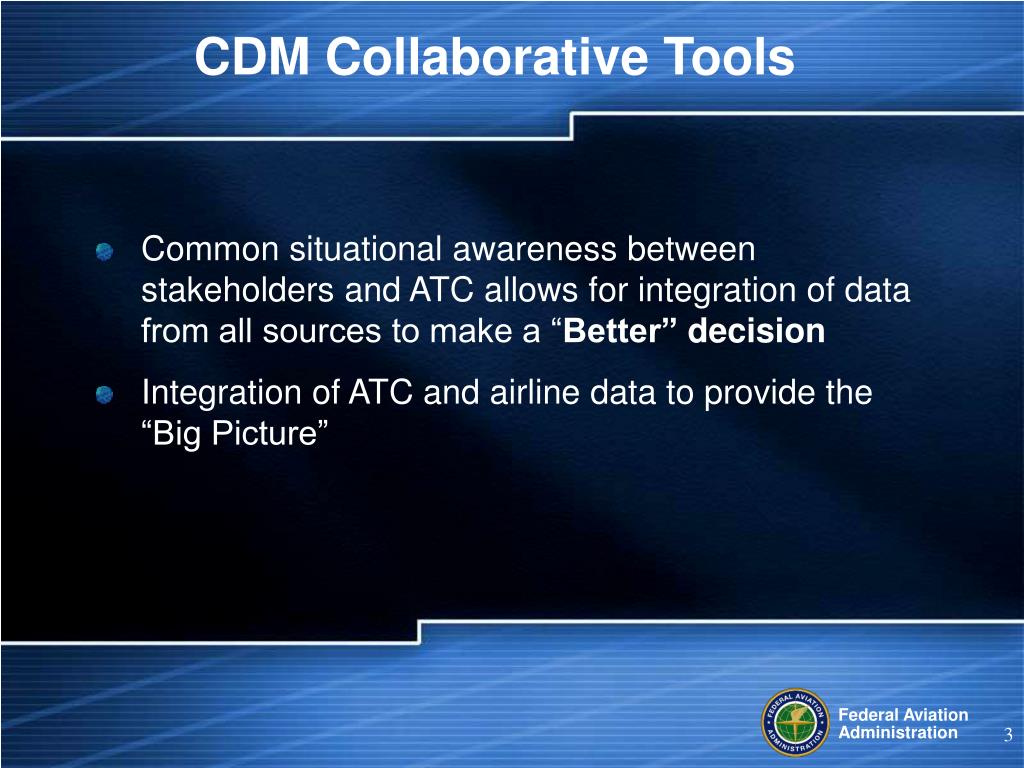 CDM Collaborative Tools

Common situational awareness between stakeholders and ATC allows for integration of data from all sources to make a “Better” decision

Integration of ATC and airline data to provide the “Big Picture”

FEDERAL AVIATION ADMINISTRATION

Federal Aviation Administration

3